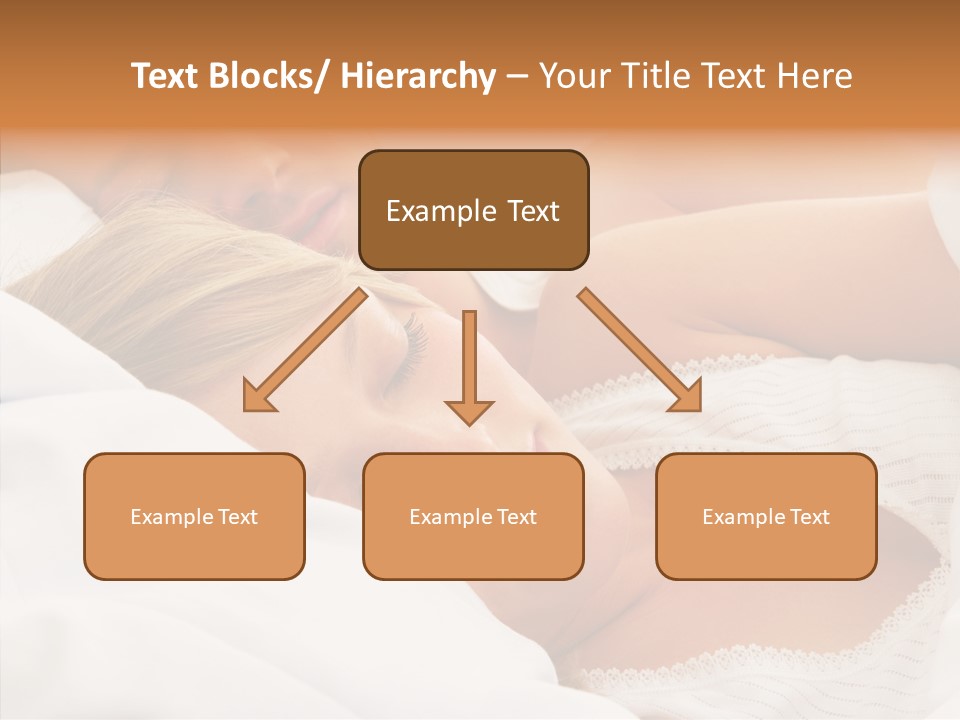 Text Blocks/ Hierarchy – Your Title Text Here

Example Text

Example Text

Example Text

Example Text